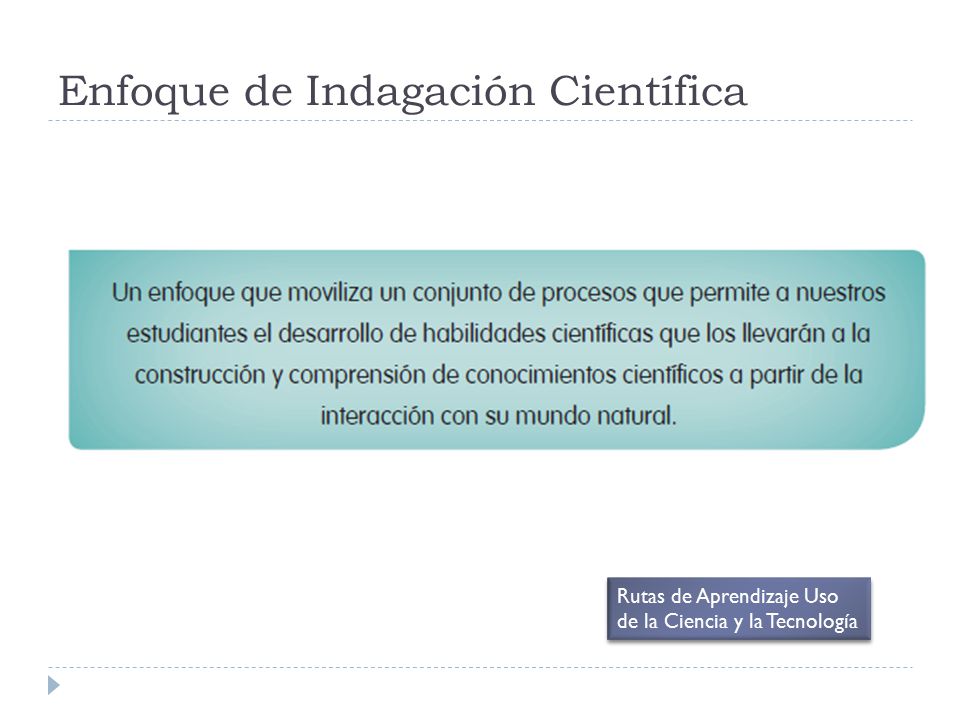 Enfoque de Indagación Científica

Un enfoque que moviliza un conjunto de procesos que permite a nuestros estudiantes el desarrollo de habilidades científicas que los llevarán a la construcción y comprensión de conocimientos científicos a partir de la interacción con su mundo natural.

Rutas de Aprendizaje Uso de la Ciencia y la Tecnología